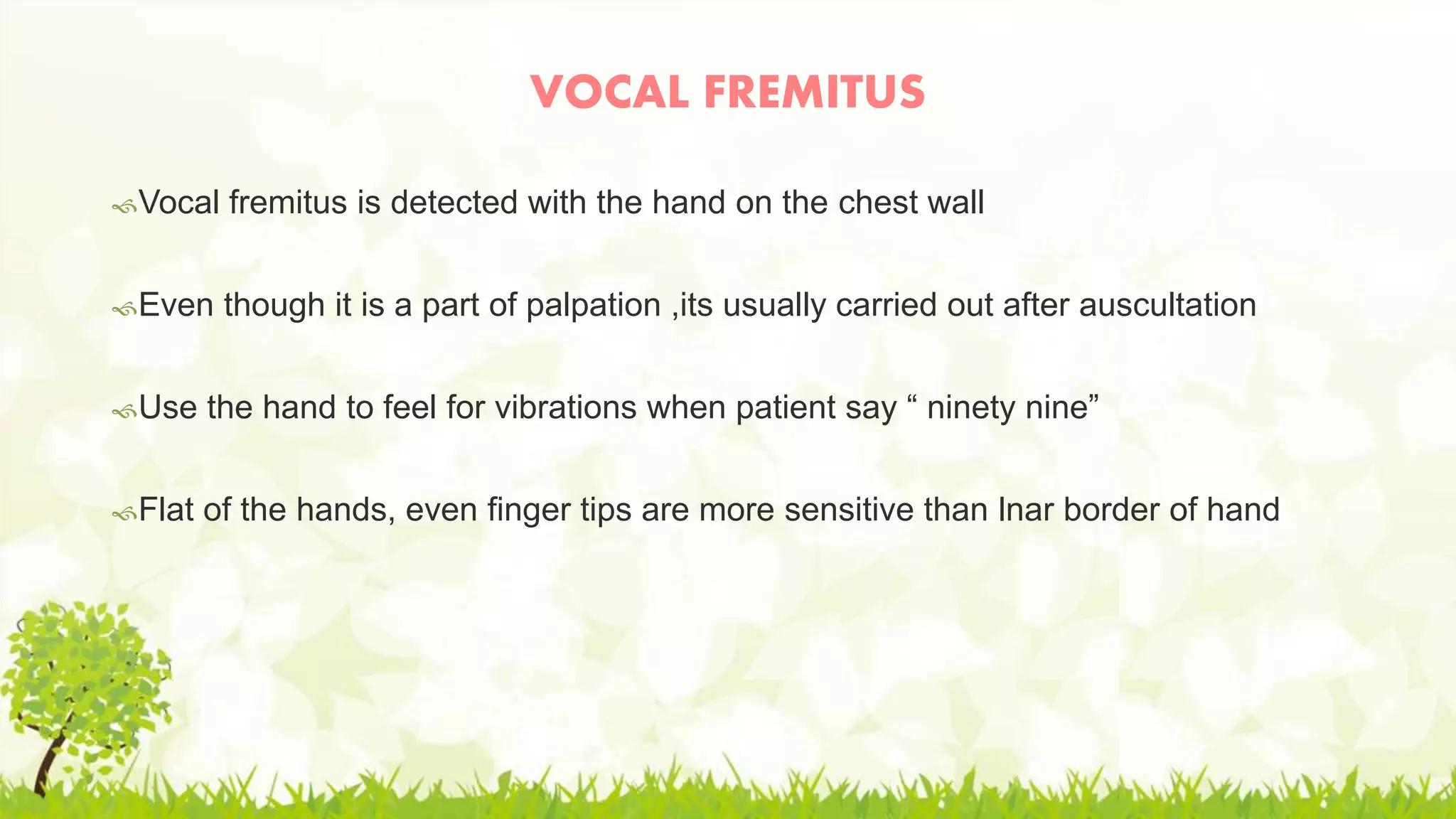 VOCAL FREMITUS

Vocal fremitus is detected with the hand on the chest wall

Even though it is a part of palpation ,its usually carried out after auscultation

Use the hand to feel for vibrations when patient say “ ninety nine”

Flat of the hands, even finger tips are more sensitive than lnar border of hand